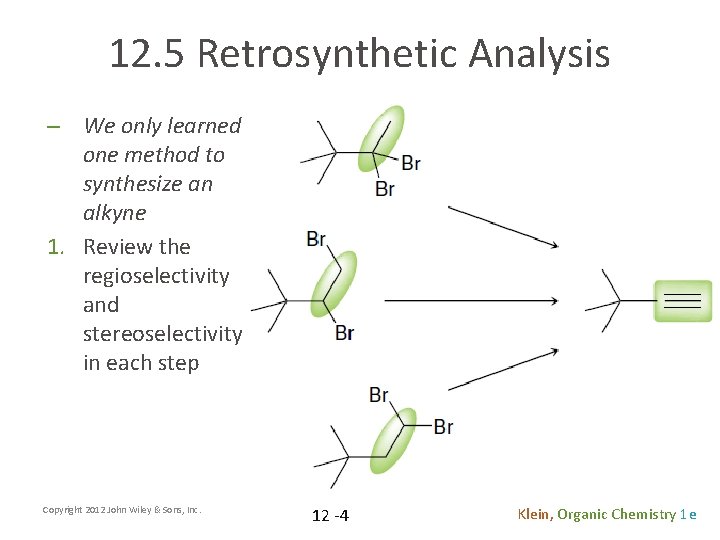 12.5 Retrosynthetic Analysis

– We only learned one method to synthesize an alkyne

1. Review the regioselectivity and stereoselectivity in each step

Br
Br

Br
Br

Br
Br

Copyright 2012 John Wiley & Sons, Inc.

12 -4

Klein, Organic Chemistry 1 e